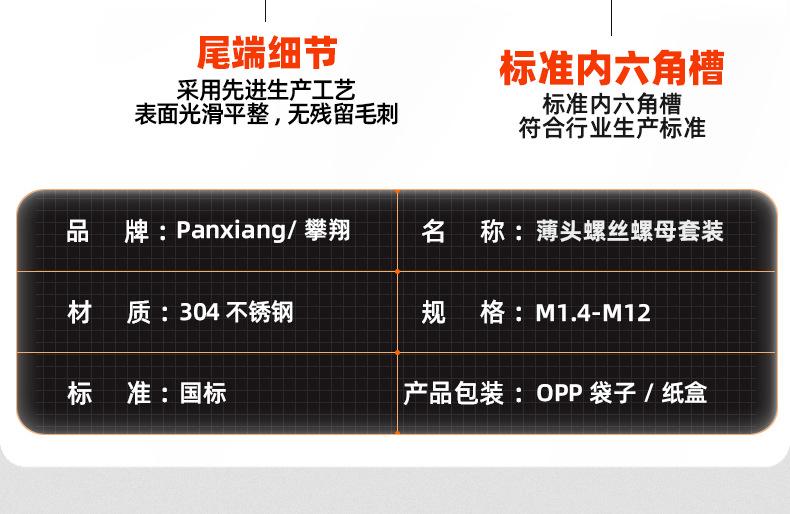 尾端细节
采用先进生产工艺
表面光滑平整，无残留毛刺

标准内六角槽
标准内六角槽
符合行业生产标准

| 品　牌：Panxiang/ 攀翔 | 名　称：薄头螺丝螺母套装 |
|---|---|
| 材　质：304 不锈钢 | 规　格：M1.4-M12 |
| 标　准：国标 | 产品包装：OPP 袋子 / 纸盒 |